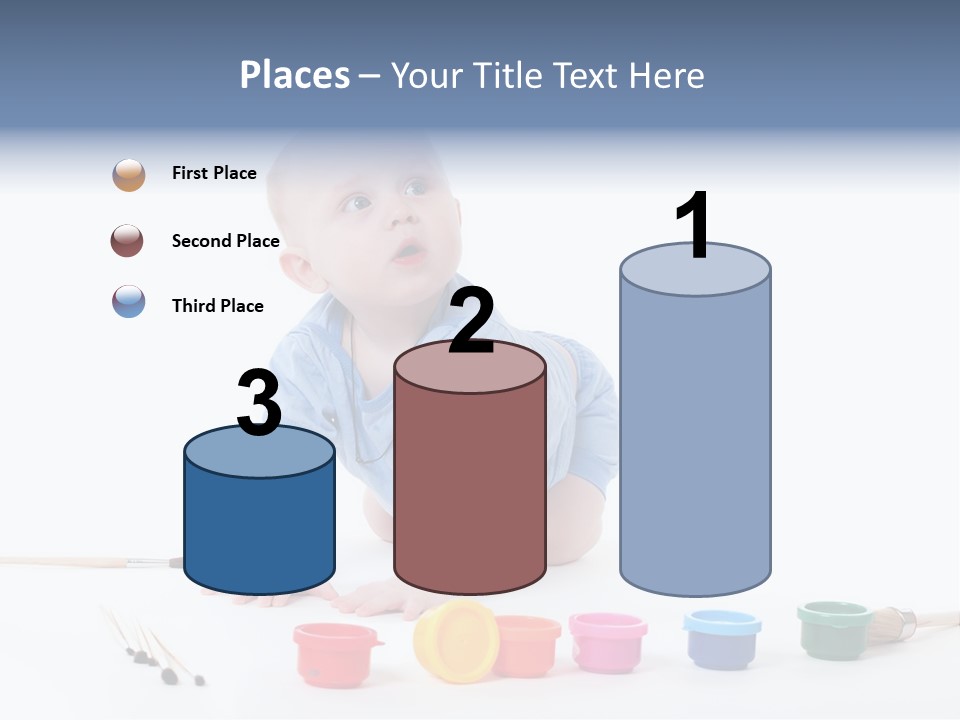 Places – Your Title Text Here

First Place

Second Place

Third Place

3

2

1